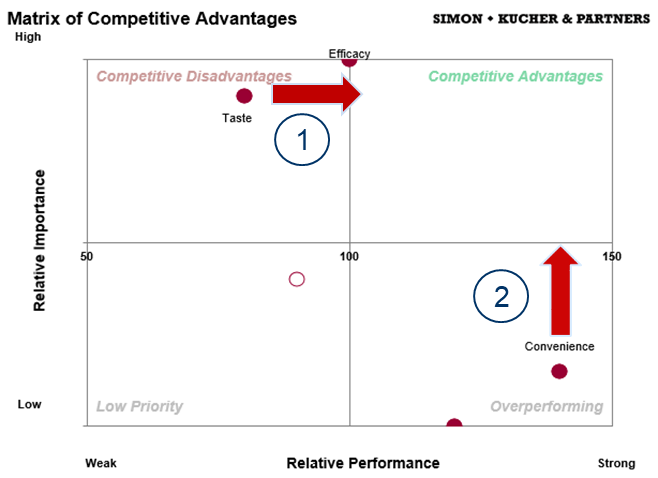 Matrix of Competitive Advantages

SIMON • KUCHER & PARTNERS

High

Efficacy

Competitive Disadvantages

Competitive Advantages

Taste

1

Relative Importance

50

100

150

2

Convenience

Low

Low Priority

Overperforming

Weak

Relative Performance

Strong